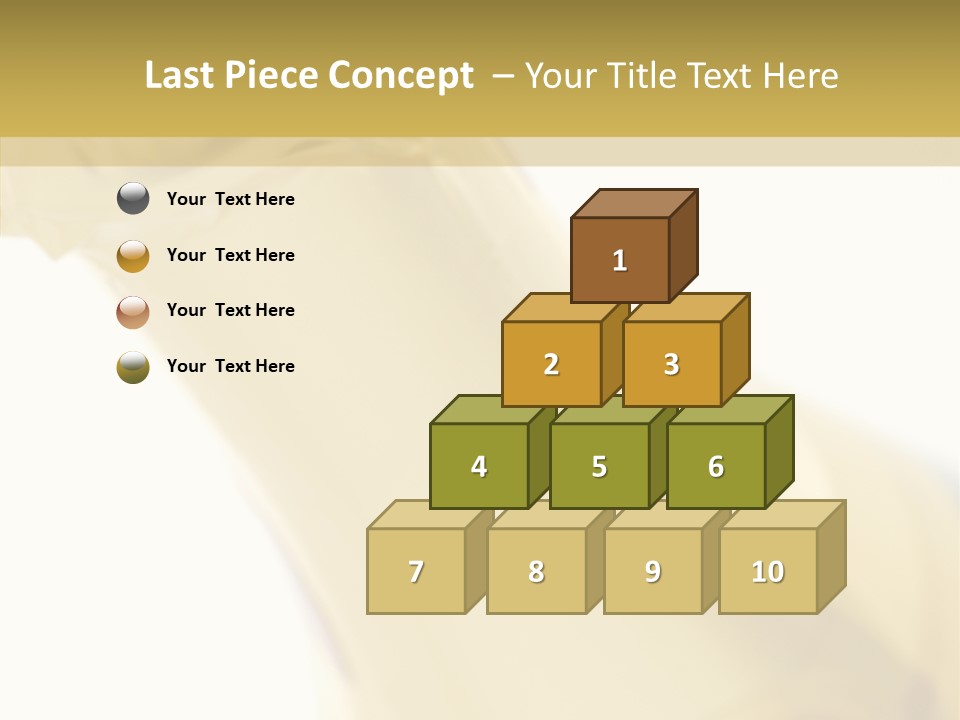 Last Piece Concept – Your Title Text Here

Your Text Here

Your Text Here

Your Text Here

Your Text Here

1

2

3

4

5

6

7

8

9

10